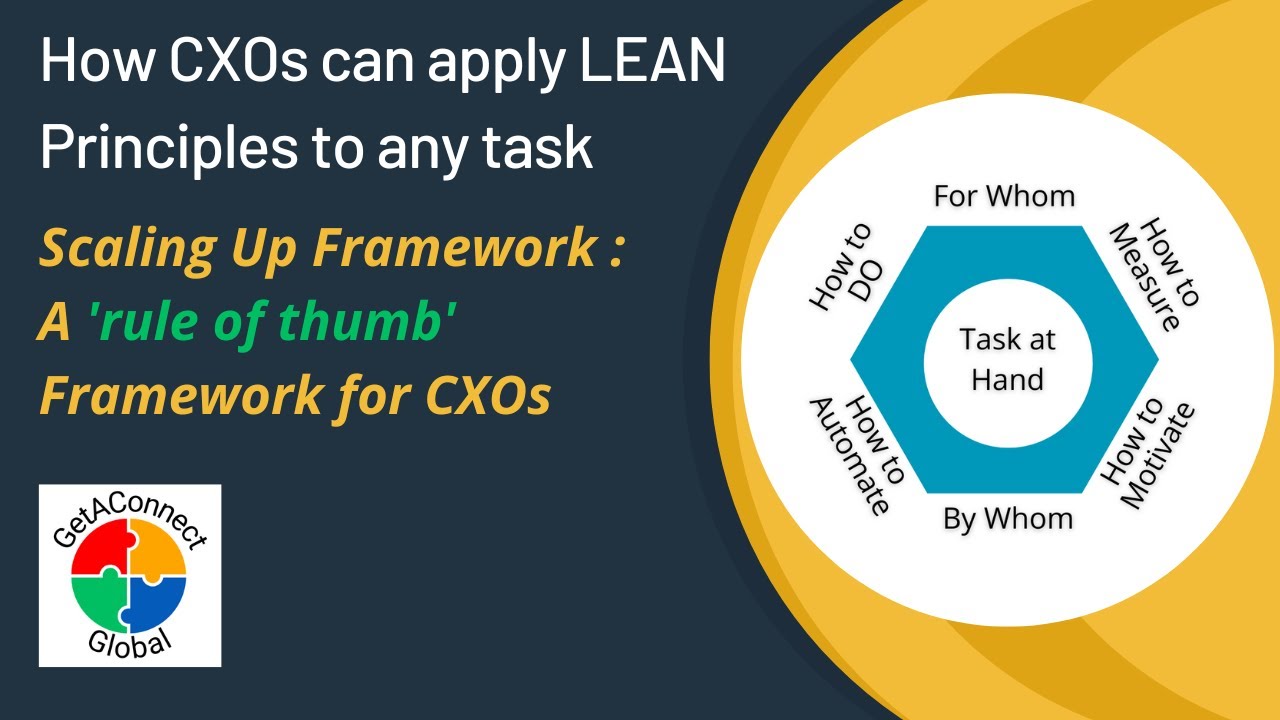 How CXOs can apply LEAN Principles to any task

Scaling Up Framework :
A 'rule of thumb'
Framework for CXOs

GetAConnect
Global

For Whom
How to Measure
How to Motivate
By Whom
How to Automate
How to DO
Task at Hand